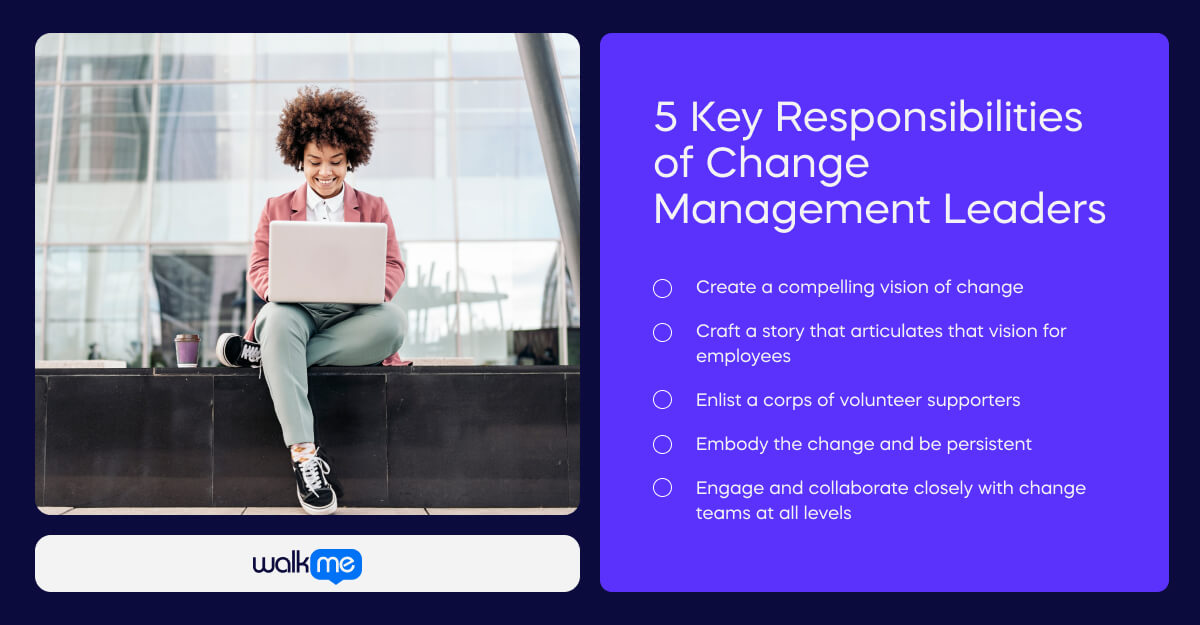 walkme

5 Key Responsibilities of Change Management Leaders

Create a compelling vision of change

Craft a story that articulates that vision for employees

Enlist a corps of volunteer supporters

Embody the change and be persistent

Engage and collaborate closely with change teams at all levels